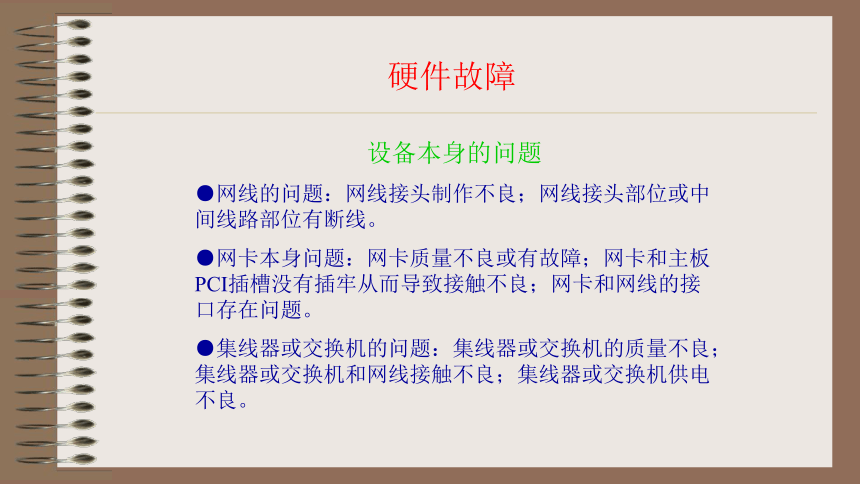 硬件故障

设备本身的问题

●网线的问题：网线接头制作不良；网线接头部位或中间线路部位有断线。

●网卡本身问题：网卡质量不良或有故障；网卡和主板PCI插槽没有插牢从而导致接触不良；网卡和网线的接口存在问题。

●集线器或交换机的问题：集线器或交换机的质量不良；集线器或交换机和网线接触不良；集线器或交换机供电不良。